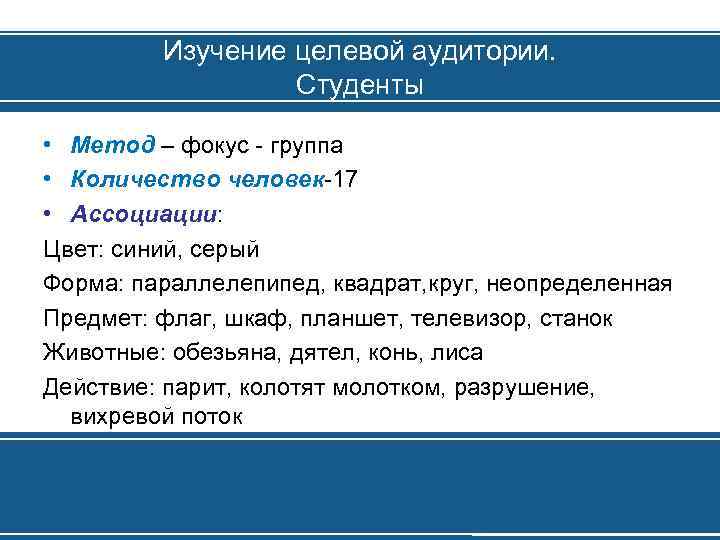 Изучение целевой аудитории. Студенты

• Метод – фокус - группа
• Количество человек-17
• Ассоциации:

Цвет: синий, серый

Форма: параллелепипед, квадрат,круг, неопределенная

Предмет: флаг, шкаф, планшет, телевизор, станок

Животные: обезьяна, дятел, конь, лиса

Действие: парит, колотят молотком, разрушение, вихревой поток